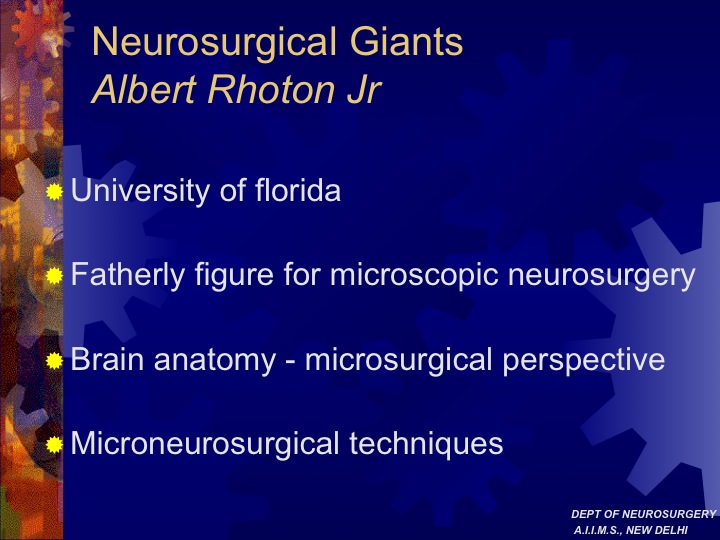 Neurosurgical Giants
Albert Rhoton Jr

University of florida

Fatherly figure for microscopic neurosurgery

Brain anatomy - microsurgical perspective

Microneurosurgical techniques

DEPT OF NEUROSURGERY
A.I.I.M.S., NEW DELHI